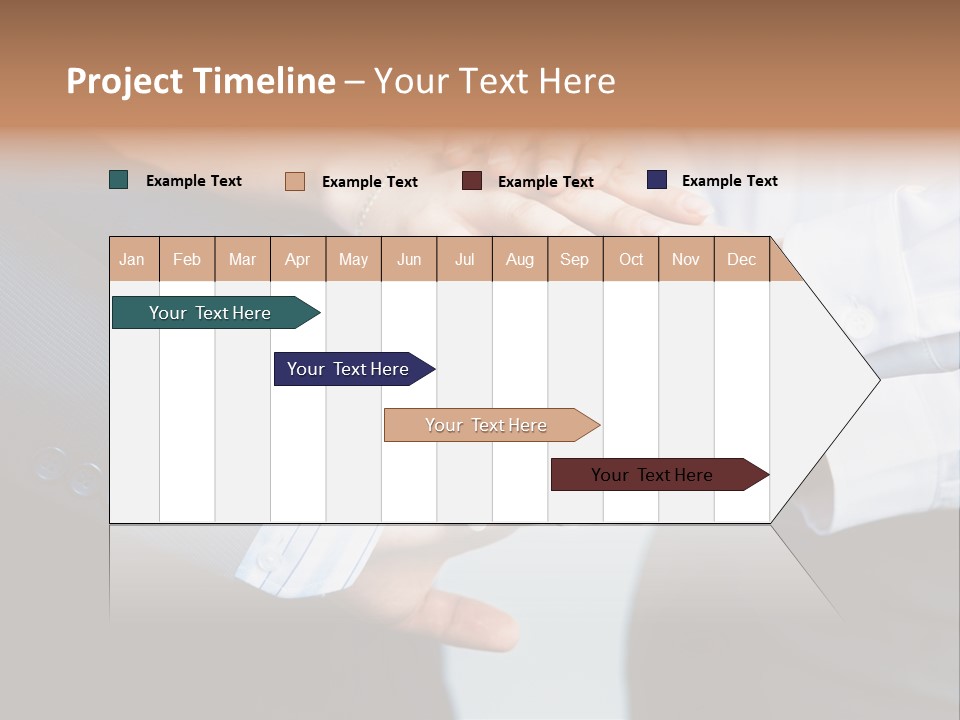 Project Timeline – Your Text Here

Example Text
Example Text
Example Text
Example Text

| Jan | Feb | Mar | Apr | May | Jun | Jul | Aug | Sep | Oct | Nov | Dec |
|---|---|---|---|---|---|---|---|---|---|---|---|

Your Text Here
Your Text Here
Your Text Here
Your Text Here